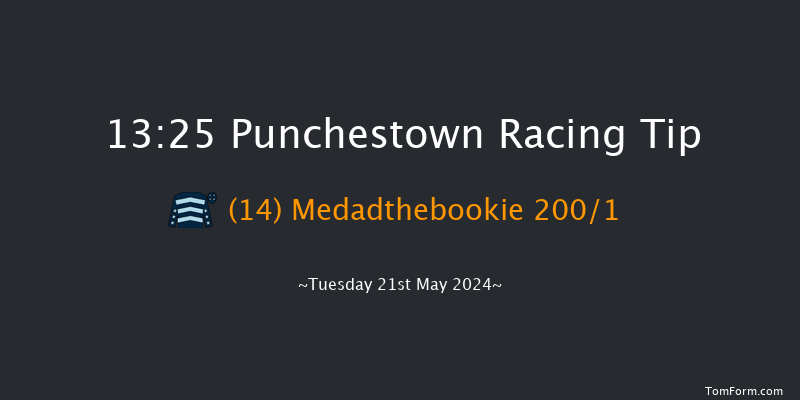 13:25 Punchestown Racing Tip

(14) Medadthebookie 200/1

~Tuesday 21st May 2024~

TomForm.com